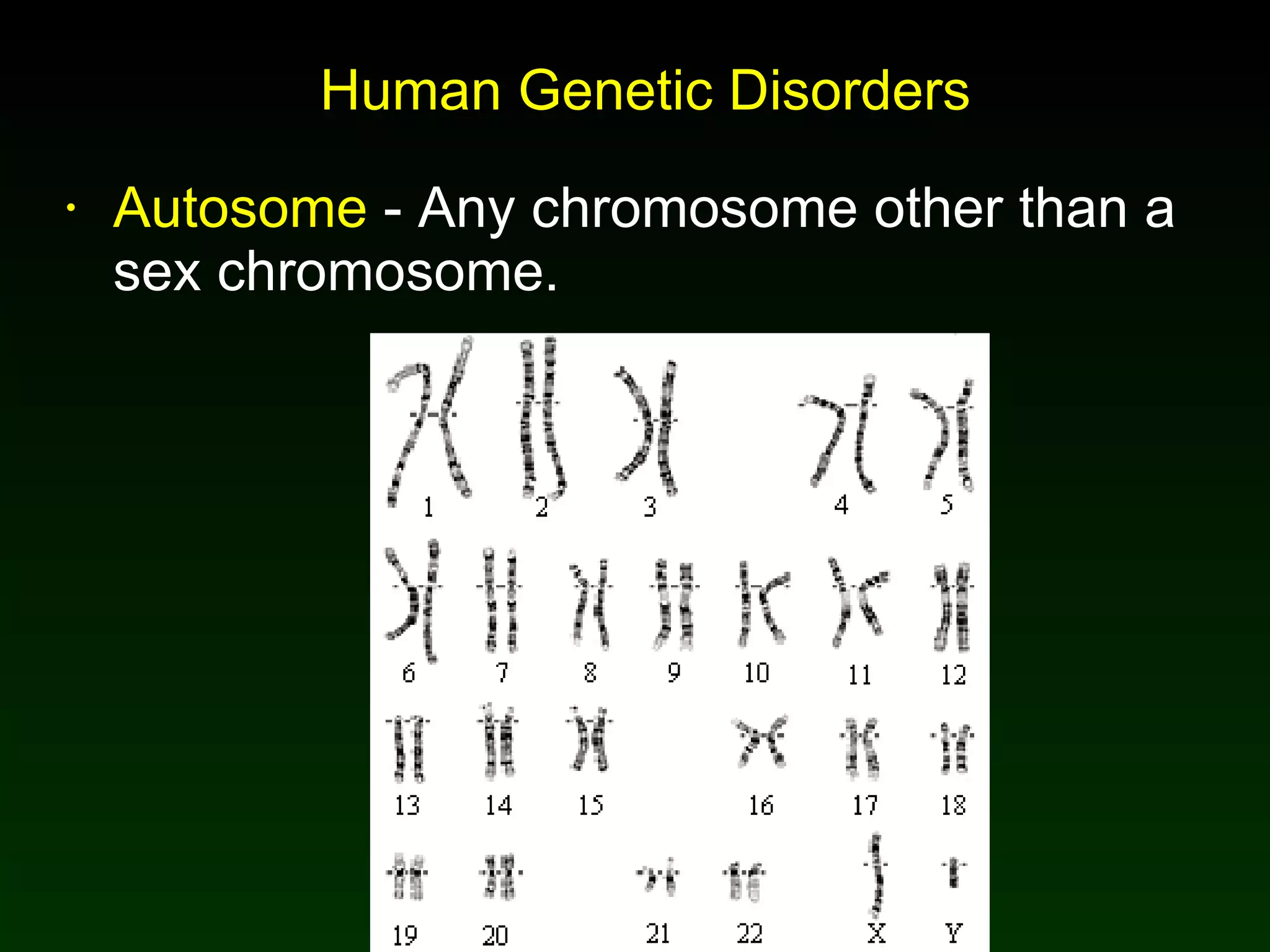 Human Genetic Disorders

• Autosome - Any chromosome other than a sex chromosome.

1 2 3 4 5

6 7 8 9 10 11 12

13 14 15 16 17 18

19 20 21 22 X Y